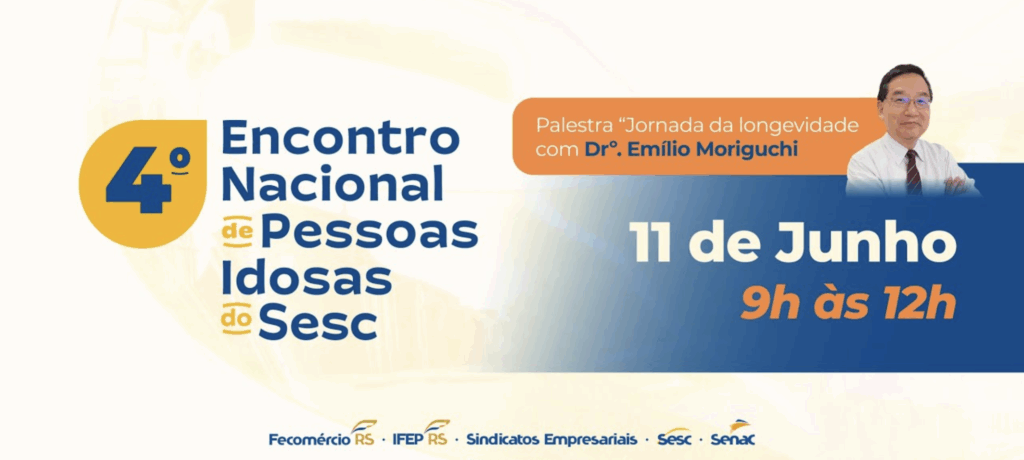 4º Encontro Nacional de Pessoas Idosas do Sesc

Palestra "Jornada da longevidade com Drº. Emílio Moriguchi

11 de Junho
9h às 12h

Fecomércio RS · IFEP RS · Sindicatos Empresariais · Sesc · Senac